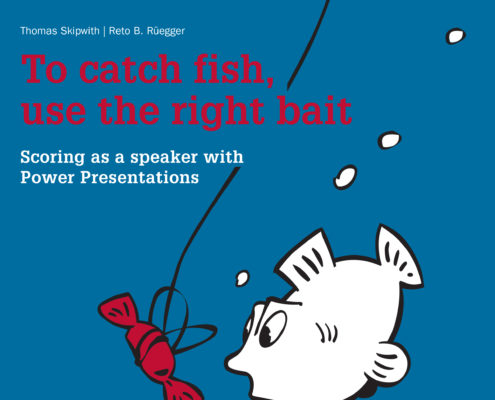 Thomas Skipwith | Reto B. Rüegger

To catch fish, use the right bait

Scoring as a speaker with Power Presentations